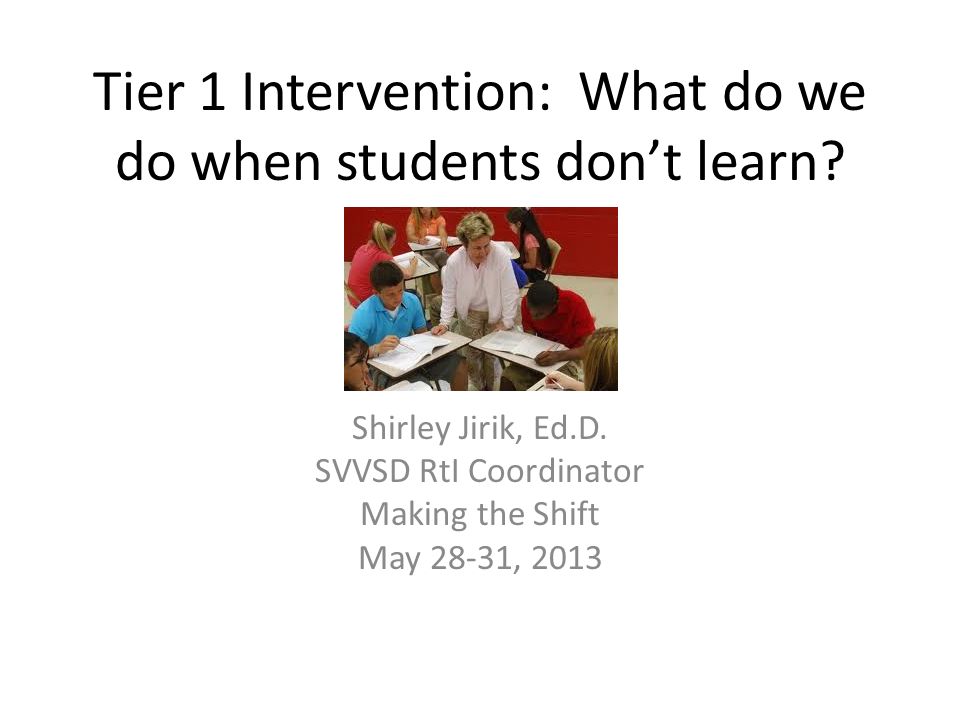 Tier 1 Intervention: What do we do when students don't learn?

Shirley Jirik, Ed.D.
SVVSD RtI Coordinator
Making the Shift
May 28-31, 2013